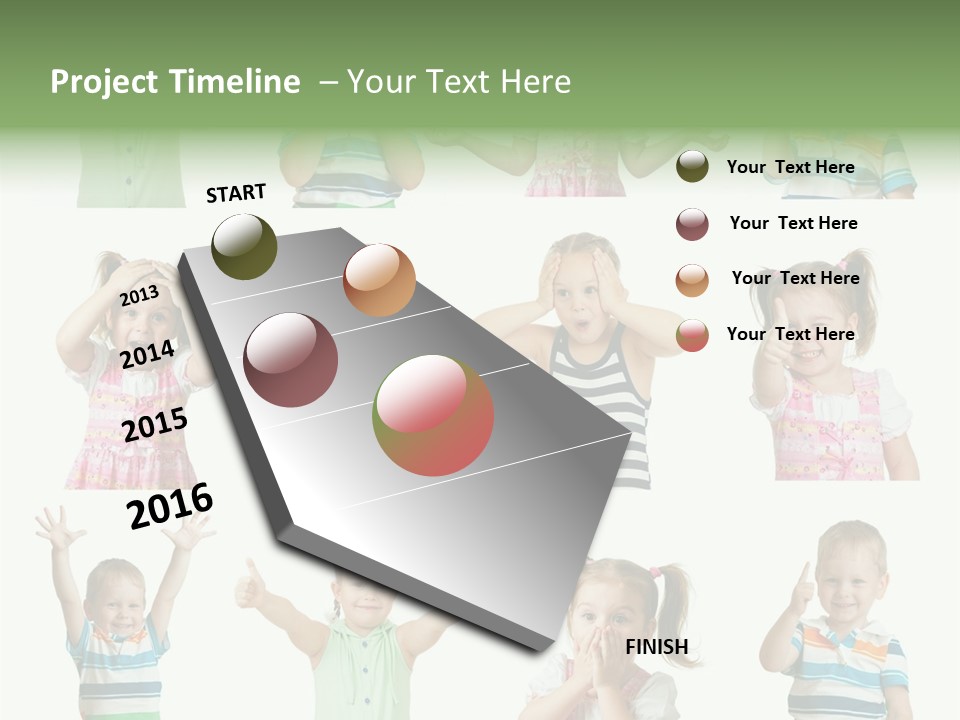 Project Timeline – Your Text Here

START

2013

2014

2015

2016

FINISH

Your Text Here

Your Text Here

Your Text Here

Your Text Here